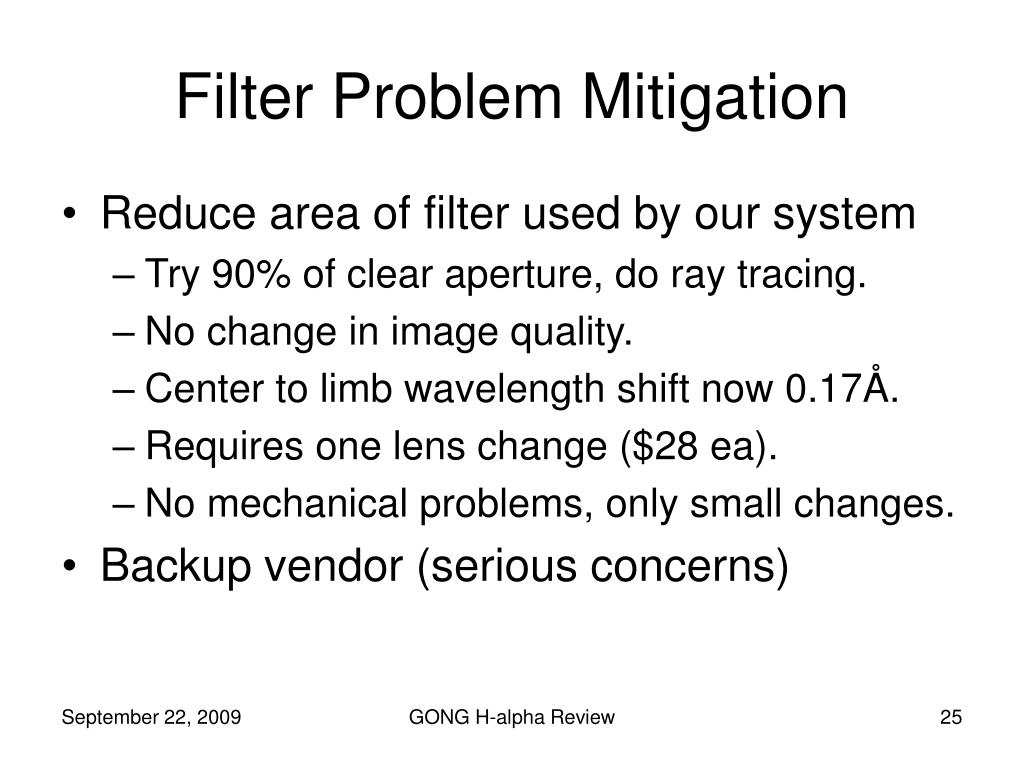 Filter Problem Mitigation

• Reduce area of filter used by our system
– Try 90% of clear aperture, do ray tracing.
– No change in image quality.
– Center to limb wavelength shift now 0.17Å.
– Requires one lens change (\$28 ea).
– No mechanical problems, only small changes.
• Backup vendor (serious concerns)

September 22, 2009
GONG H-alpha Review
25